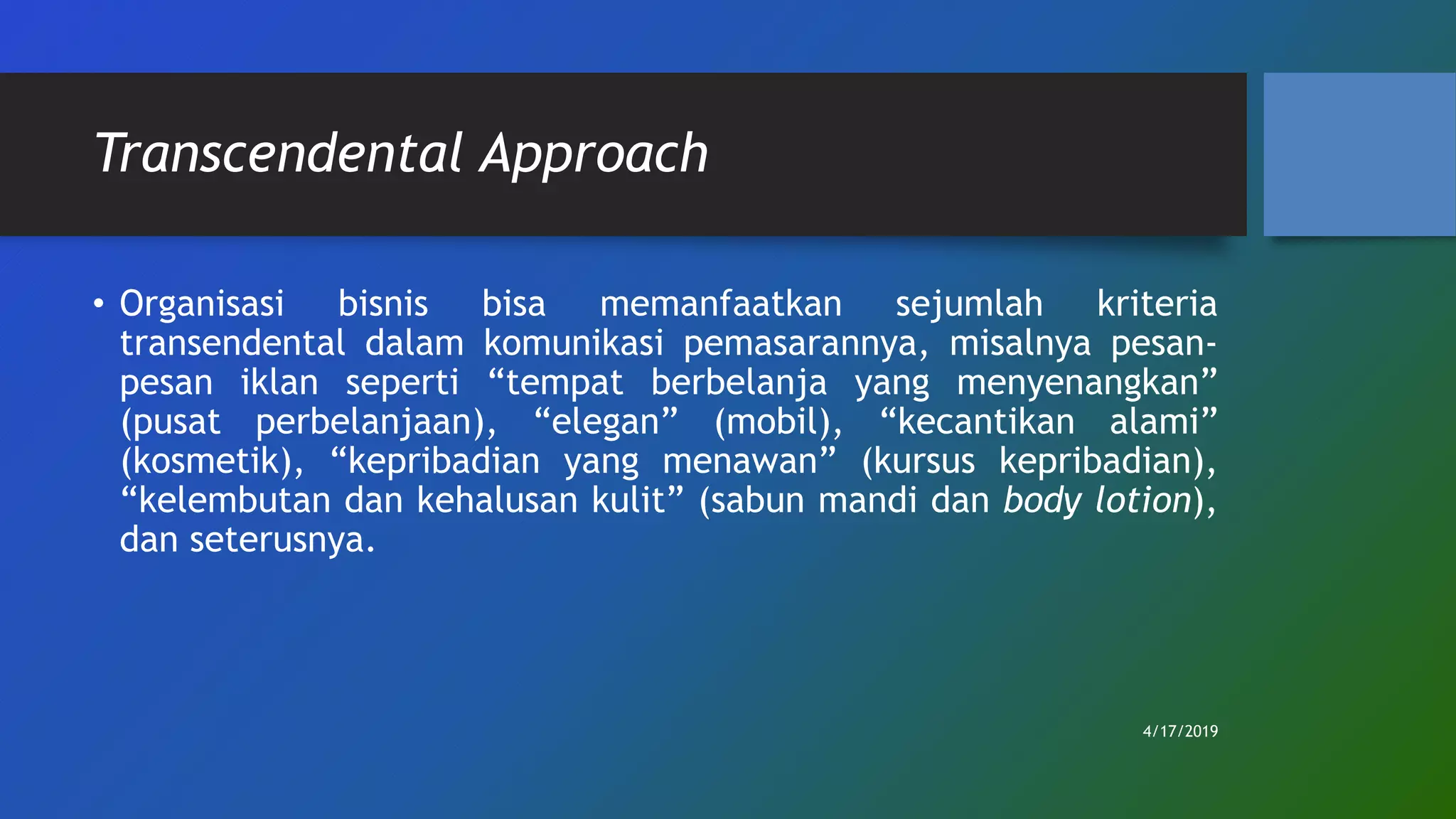 Transcendental Approach

• Organisasi bisnis bisa memanfaatkan sejumlah kriteria transendental dalam komunikasi pemasarannya, misalnya pesan-pesan iklan seperti “tempat berbelanja yang menyenangkan” (pusat perbelanjaan), “elegan” (mobil), “kecantikan alami” (kosmetik), “kepribadian yang menawan” (kursus kepribadian), “kelembutan dan kehalusan kulit” (sabun mandi dan body lotion), dan seterusnya.

4/17/2019